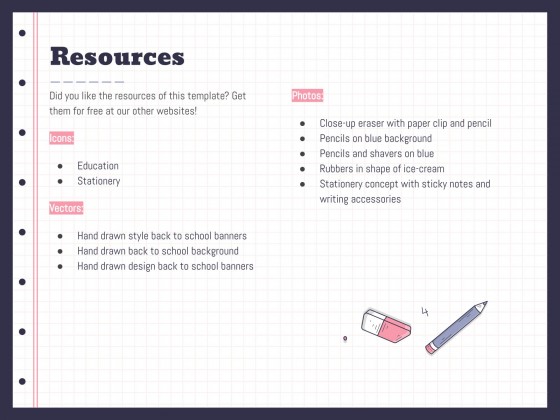 Resources

Did you like the resources of this template? Get them for free at our other websites!

Icons:

- Education
- Stationery

Vectors:

- Hand drawn style back to school banners
- Hand drawn back to school background
- Hand drawn design back to school banners

Photos:

- Close-up eraser with paper clip and pencil
- Pencils on blue background
- Pencils and shavers on blue
- Rubbers in shape of ice-cream
- Stationery concept with sticky notes and writing accessories

4